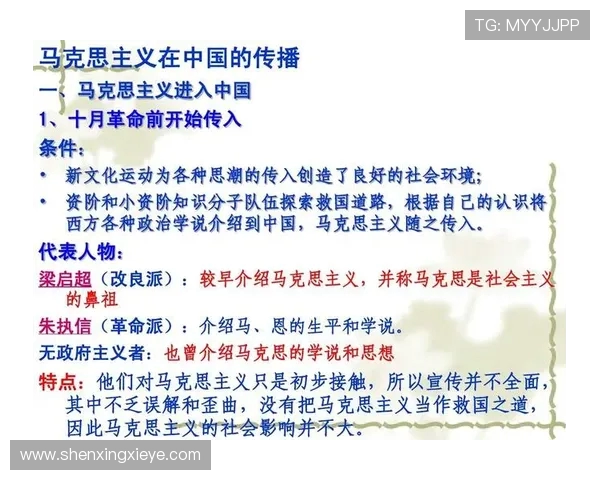 TG: MYYJJPP

马克思主义在中国的传播

一、马克思主义进入中国

1、十月革命前开始传入

条件:

• 新文化运动为各种思潮的传入创造了良好的社会环境;

• 资阶和小资阶知识分子队伍探索救国道路,根据自己的认识将西方各种政治学说介绍到中国,马克思主义随之传入。

代表人物:

梁启超(改良派):较早介绍马克思主义,并称马克思是社会主义的鼻祖

朱执信(革命派):介绍马、恩的生平和学说。

无政府主义者:也曾介绍马克思的学说和思想

特点:他们对马克思主义只是初步接触,所以宣传并不全面,其中不乏误解和歪曲,没有把马克思主义当作救国之道,因此马克思主义的社会影响并不大。

www.shenxingxieye.com